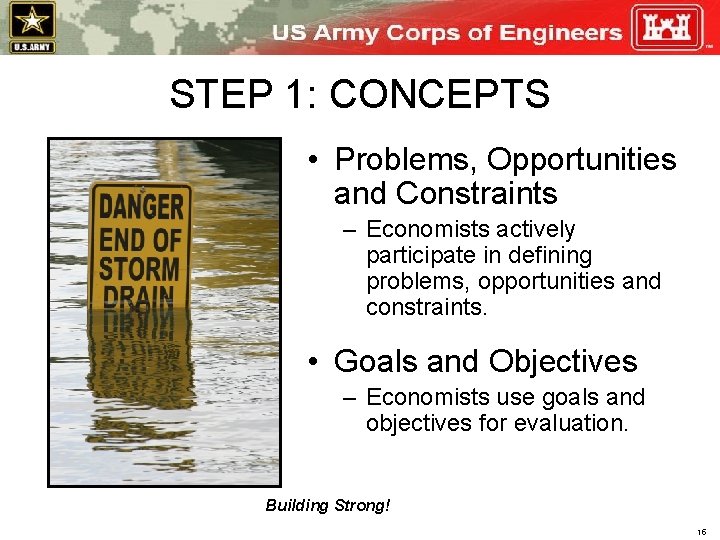 U.S.ARMY

US Army Corps of Engineers

STEP 1: CONCEPTS

DANGER
END OF
STORM
DRAIN

• Problems, Opportunities and Constraints
– Economists actively participate in defining problems, opportunities and constraints.

• Goals and Objectives
– Economists use goals and objectives for evaluation.

Building Strong!

16